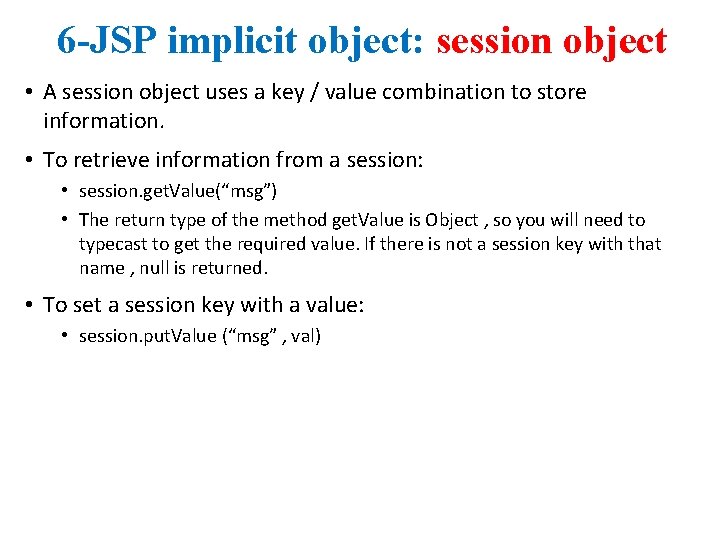 6-JSP implicit object: session object

• A session object uses a key / value combination to store information.

• To retrieve information from a session:
  • session.getValue(“msg”)
  • The return type of the method getValue is Object , so you will need to typecast to get the required value. If there is not a session key with that name , null is returned.

• To set a session key with a value:
  • session.putValue (“msg” , val)